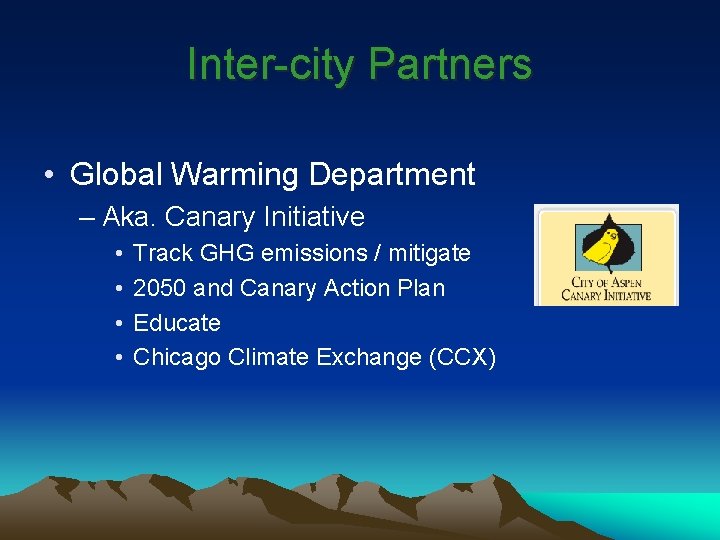 Inter-city Partners

• Global Warming Department
– Aka. Canary Initiative
• Track GHG emissions / mitigate
• 2050 and Canary Action Plan
• Educate
• Chicago Climate Exchange (CCX)

CITY OF ASPEN
CANARY INITIATIVE